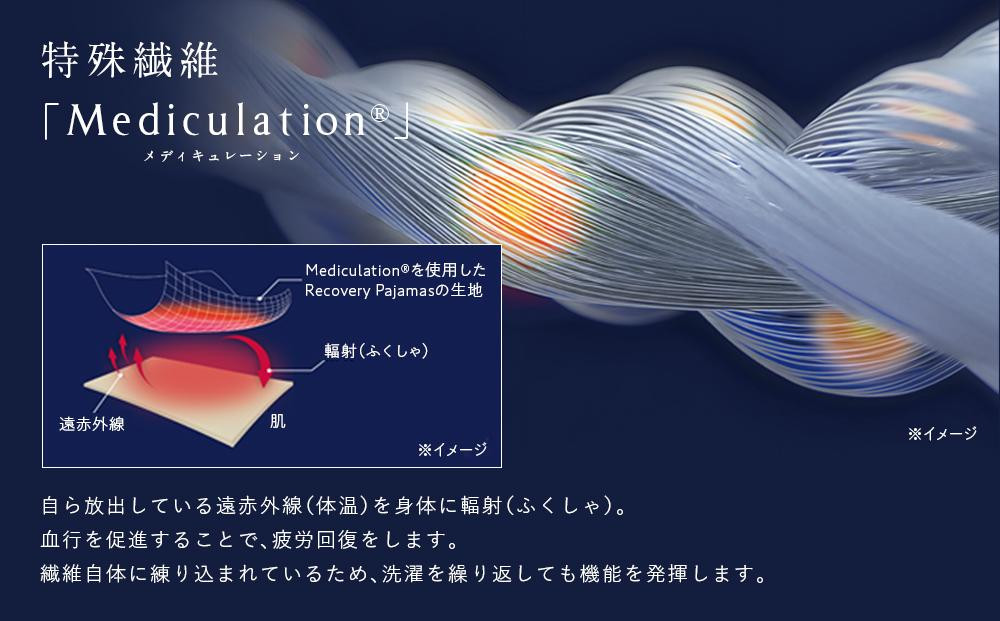 特殊繊維
「Mediculation®」
メディキュレーション

Mediculation®を使用した
Recovery Pajamasの生地

輻射（ふくしゃ）

遠赤外線

肌

※イメージ

※イメージ

自ら放出している遠赤外線（体温）を身体に輻射（ふくしゃ）。
血行を促進することで、疲労回復をします。
繊維自体に練り込まれているため、洗濯を繰り返しても機能を発揮します。